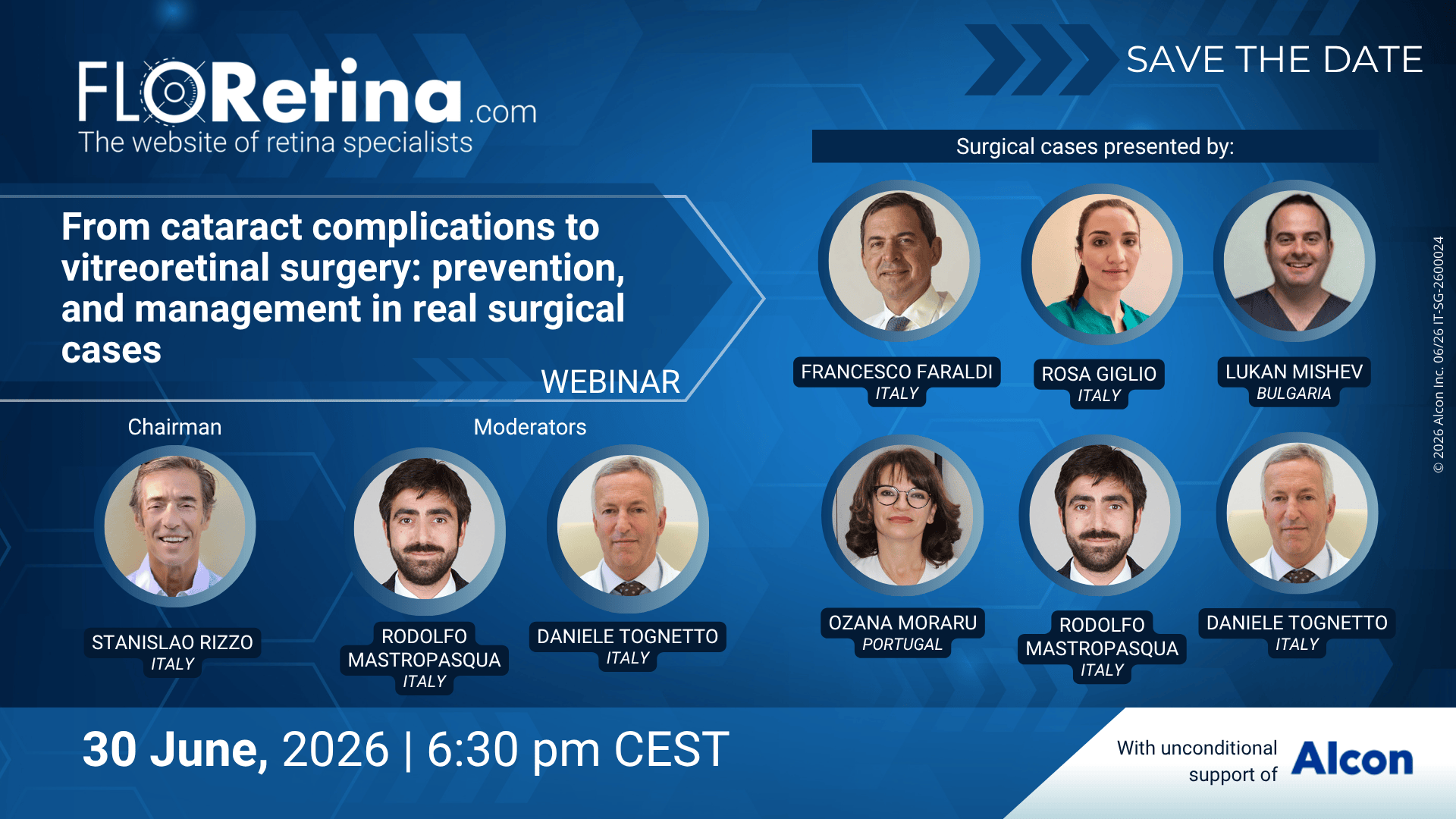 FLORetina.com
The website of retina specialists

SAVE THE DATE

From cataract complications to vitreoretinal surgery: prevention, and management in real surgical cases

WEBINAR

Chairman

STANISLAO RIZZO
ITALY

Moderators

RODOLFO MASTROPASQUA
ITALY

DANIELE TOGNETTO
ITALY

Surgical cases presented by:

FRANCESCO FARALDI
ITALY

ROSA GIGLIO
ITALY

LUKAN MISHEV
BULGARIA

OZANA MORARU
PORTUGAL

RODOLFO MASTROPASQUA
ITALY

DANIELE TOGNETTO
ITALY

© 2026 Alcon Inc. 06/26 IT-SG-2600024

30 June, 2026 | 6:30 pm CEST

With unconditional support of Alcon